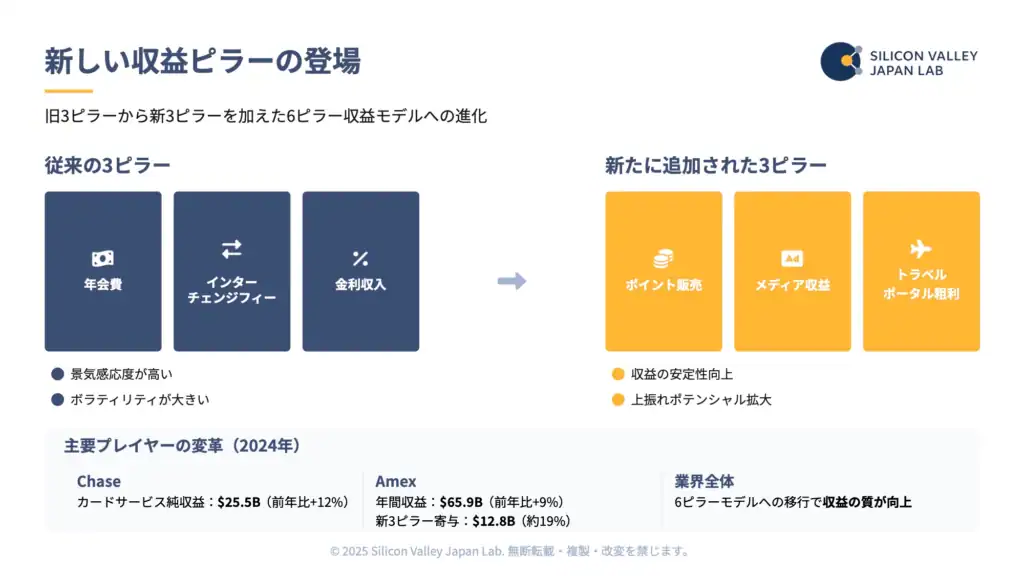 新しい収益ピラーの登場

SILICON VALLEY JAPAN LAB

旧3ピラーから新3ピラーを加えた6ピラー収益モデルへの進化

従来の3ピラー

年会費

インターチェンジフィー

金利収入

景気感応度が高い

ボラティリティが大きい

新たに追加された3ピラー

ポイント販売

Ad

メディア収益

トラベルポータル粗利

収益の安定性向上

上振れポテンシャル拡大

主要プレイヤーの変革（2024年）

Chase
カードサービス純収益：$25.5B（前年比+12%）

Amex
年間収益：$65.9B（前年比+9%）
新3ピラー寄与：$12.8B（約19%）

業界全体
6ピラーモデルへの移行で収益の質が向上

© 2025 Silicon Valley Japan Lab. 無断転載・複製・改変を禁じます。